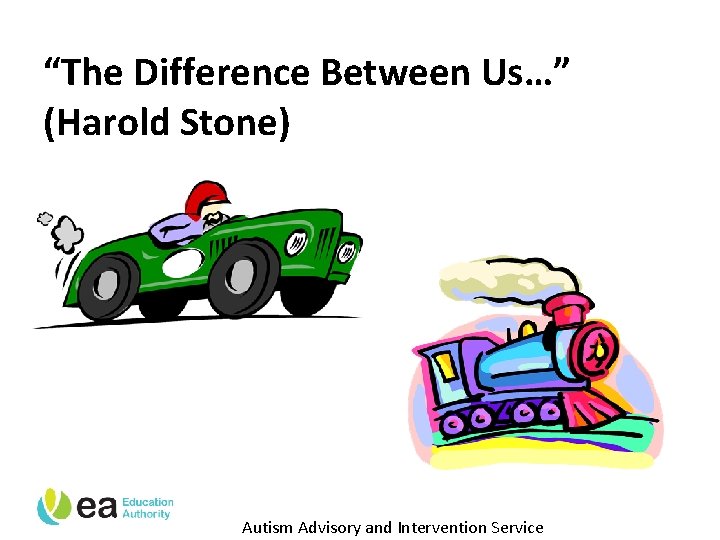 “The Difference Between Us…” (Harold Stone)

ea Education Authority

Autism Advisory and Intervention Service